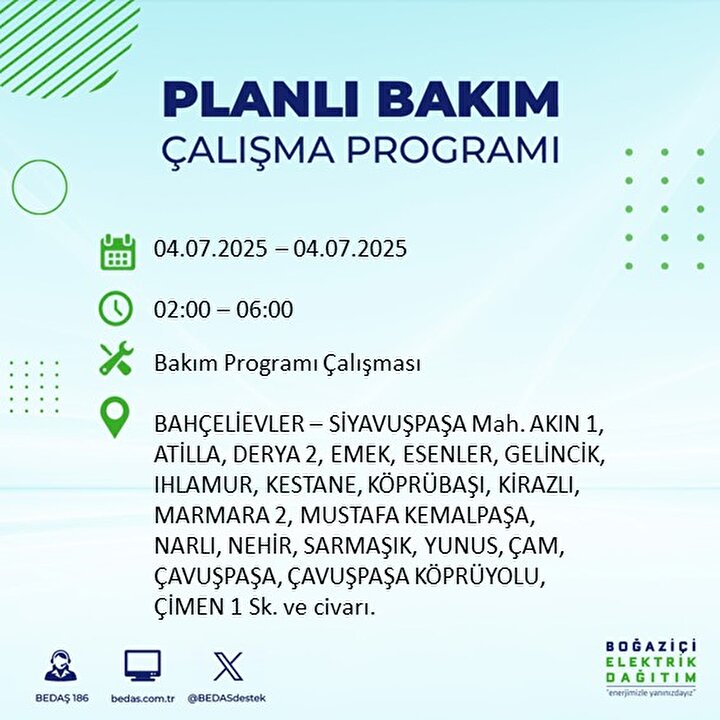 PLANLI BAKIM
ÇALIŞMA PROGRAMI

04.07.2025 – 04.07.2025

02:00 – 06:00

Bakım Programı Çalışması

BAHÇELİEVLER – SİYAVUŞPAŞA Mah. AKIN 1, ATİLLA, DERYA 2, EMEK, ESENLER, GELİNCİK, IHLAMUR, KESTANE, KÖPRÜBAŞI, KİRAZLI, MARMARA 2, MUSTAFA KEMALPAŞA, NARLI, NEHİR, SARMAŞIK, YUNUS, ÇAM, ÇAVUŞPAŞA, ÇAVUŞPAŞA KÖPRÜYOLU, ÇİMEN 1 Sk. ve civarı.

BEDAŞ 186
bedas.com.tr
@BEDASdestek

BOĞAZİÇİ
ELEKTRİK
DAĞITIM
"enerjimizle yanınızdayız"